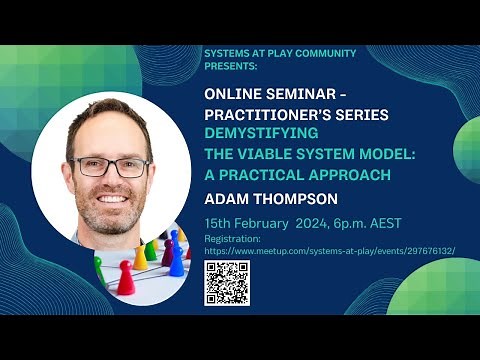 SYSTEMS AT PLAY COMMUNITY PRESENTS:

ONLINE SEMINAR - PRACTITIONER'S SERIES

DEMYSTIFYING THE VIABLE SYSTEM MODEL: A PRACTICAL APPROACH

ADAM THOMPSON

15th February 2024, 6p.m. AEST

Registration:
https://www.meetup.com/systems-at-play/events/297676132/